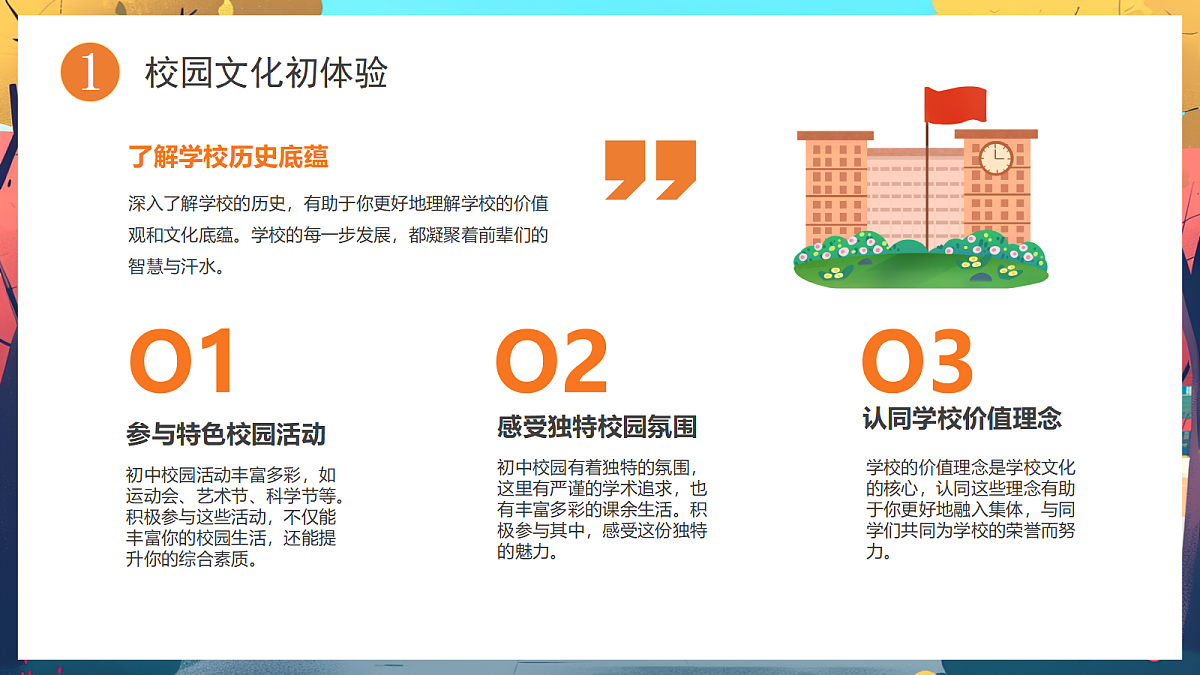 1 校园文化初体验

了解学校历史底蕴

深入了解学校的历史，有助于你更好地理解学校的价值观和文化底蕴。学校的每一步发展，都凝聚着前辈们的智慧与汗水。

01

参与特色校园活动

初中校园活动丰富多彩，如运动会、艺术节、科学节等。积极参与这些活动，不仅能丰富你的校园生活，还能提升你的综合素质。

02

感受独特校园氛围

初中校园有着独特的氛围，这里有严谨的学术追求，也有丰富多彩的课余生活。积极参与其中，感受这份独特的魅力。

03

认同学校价值理念

学校的价值理念是学校文化的核心，认同这些理念有助于你更好地融入集体，与同学们共同为学校的荣誉而努力。